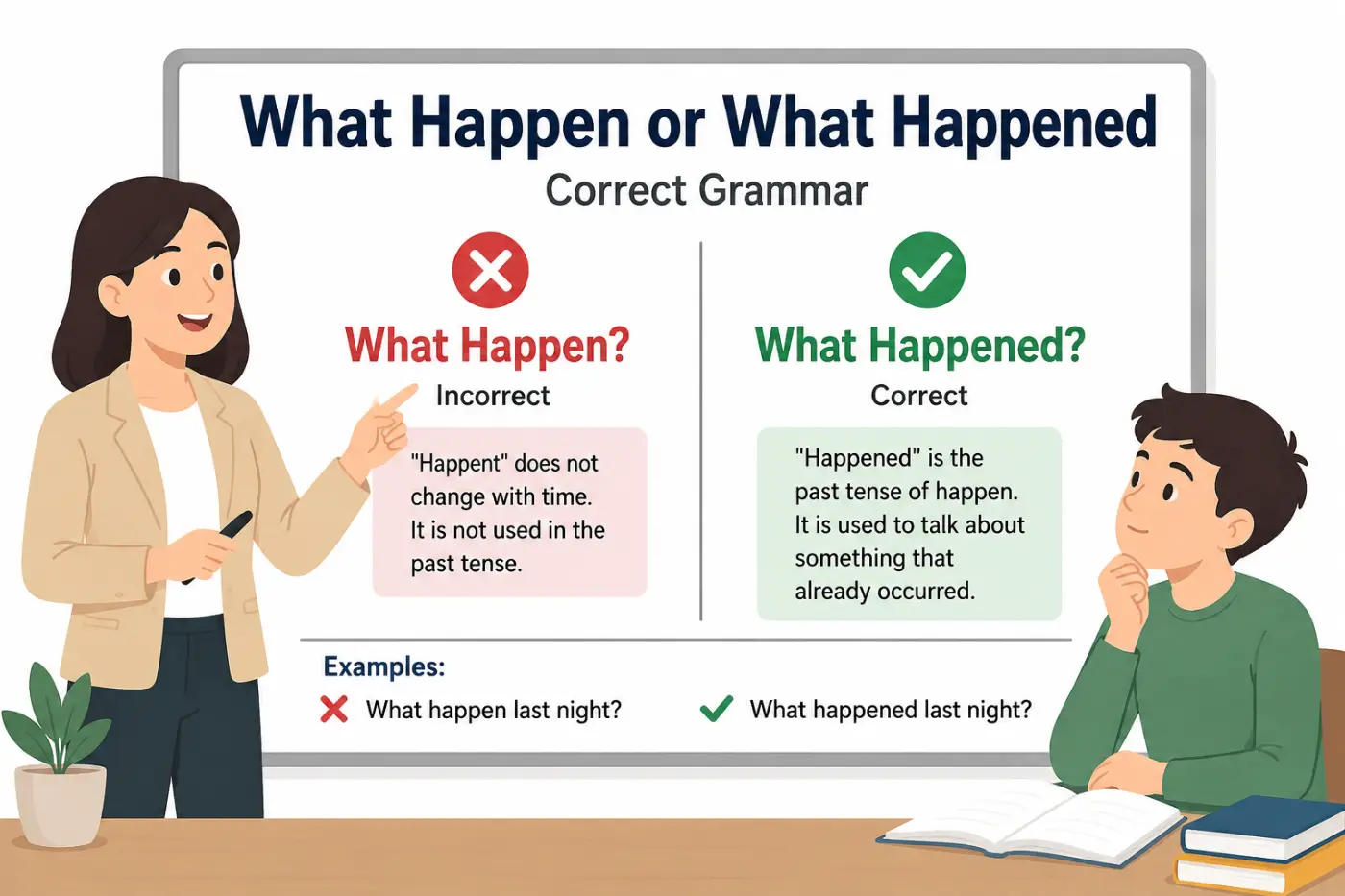 What Happen or What Happened

Correct Grammar

What Happen?

Incorrect

"Happent" does not change with time. It is not used in the past tense.

What Happened?

Correct

"Happened" is the past tense of happen. It is used to talk about something that already occurred.

Examples:

What happen last night?

What happened last night?